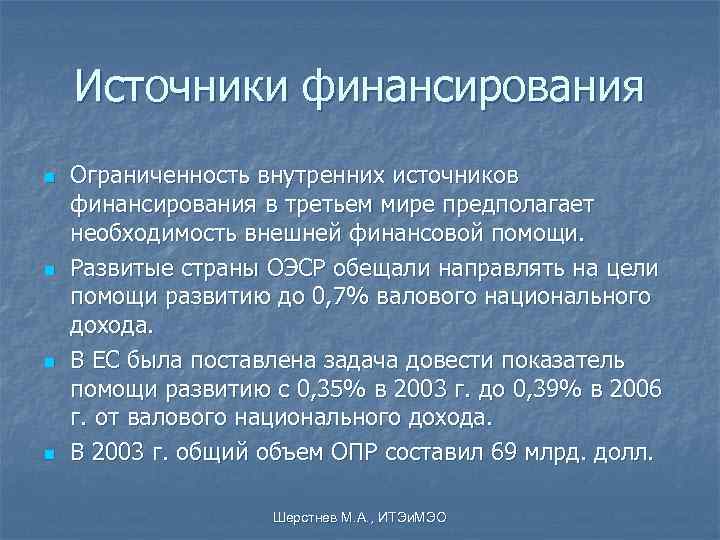 Источники финансирования

Ограниченность внутренних источников финансирования в третьем мире предполагает необходимость внешней финансовой помощи.

Развитые страны ОЭСР обещали направлять на цели помощи развитию до 0,7% валового национального дохода.

В ЕС была поставлена задача довести показатель помощи развитию с 0,35% в 2003 г. до 0,39% в 2006 г. от валового национального дохода.

В 2003 г. общий объем ОПР составил 69 млрд. долл.

Шерстнев М.А., ИТЭиМЭО